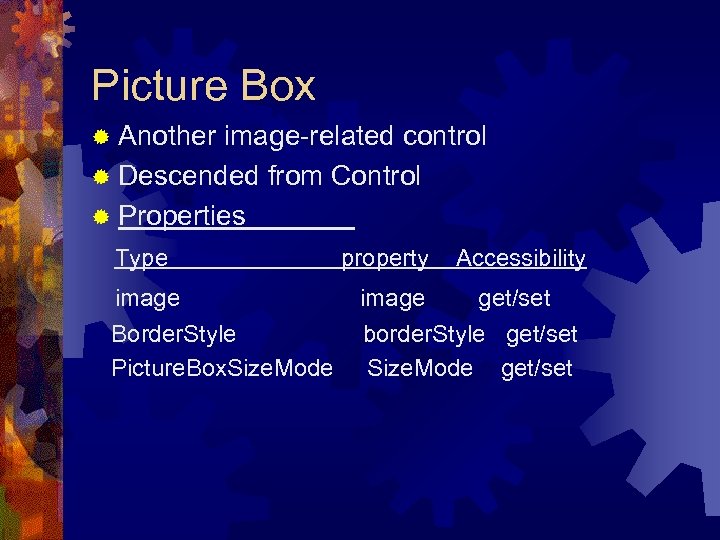 Picture Box

Another image-related control
Descended from Control
Properties

| Type | property | Accessibility |
|---|---|---|
| image | image | get/set |
| BorderStyle | borderStyle | get/set |
| PictureBoxSizeMode | SizeMode | get/set |